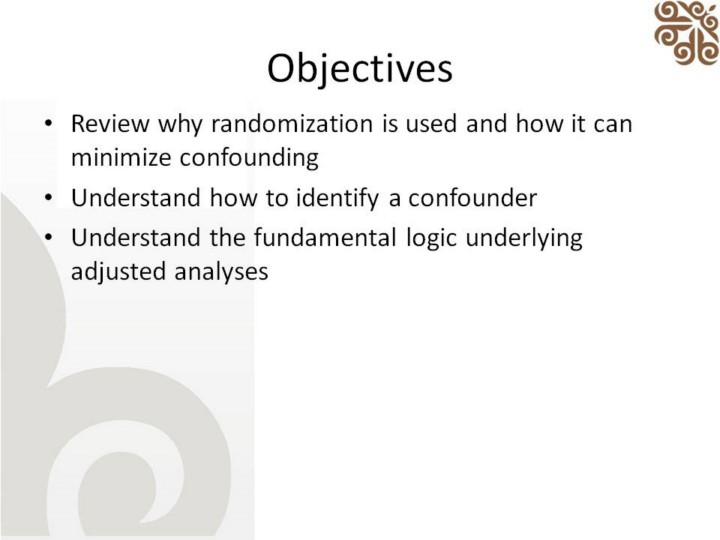 Objectives

• Review why randomization is used and how it can minimize confounding
• Understand how to identify a confounder
• Understand the fundamental logic underlying adjusted analyses